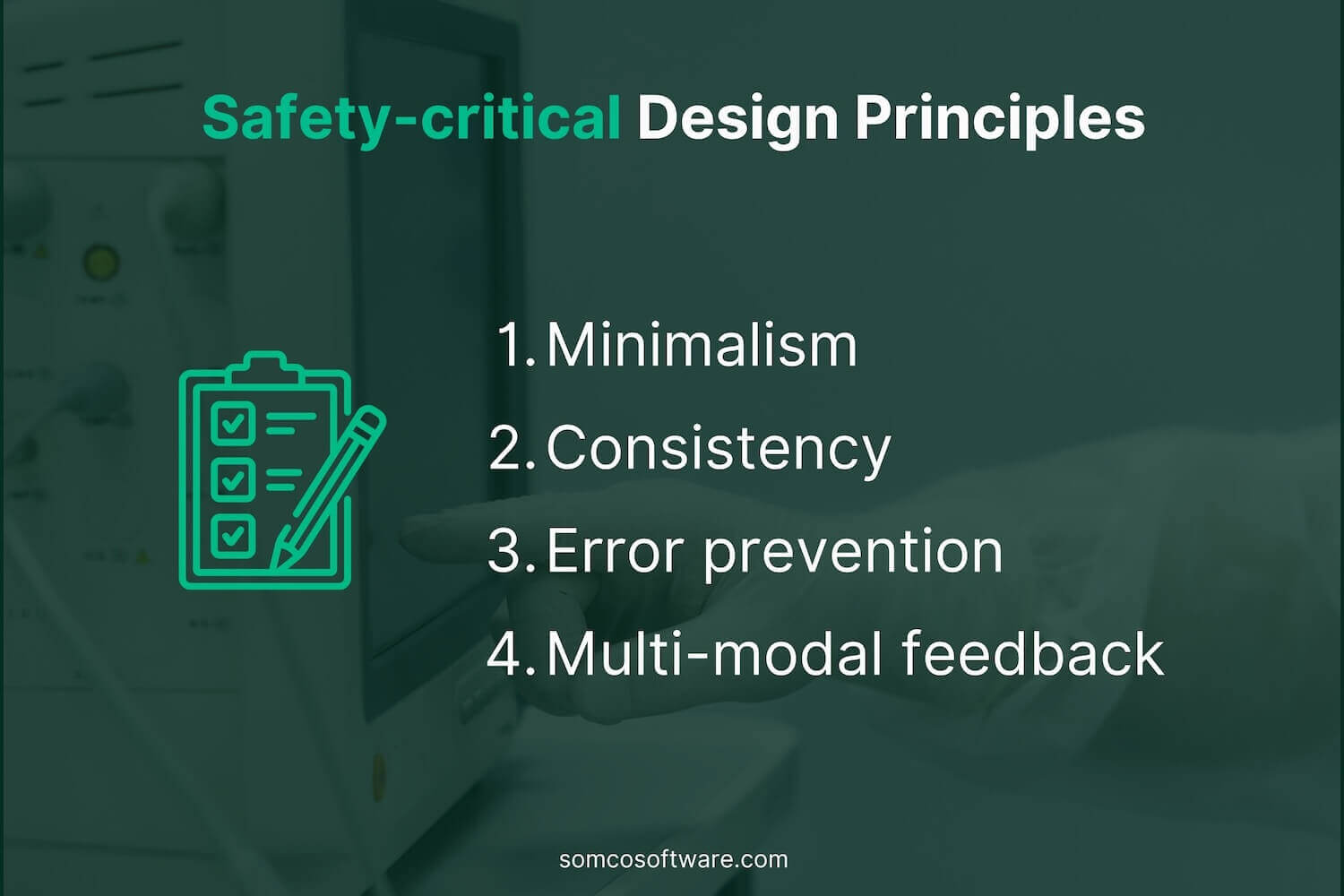 Safety-critical Design Principles

1. Minimalism
2. Consistency
3. Error prevention
4. Multi-modal feedback

somcosoftware.com